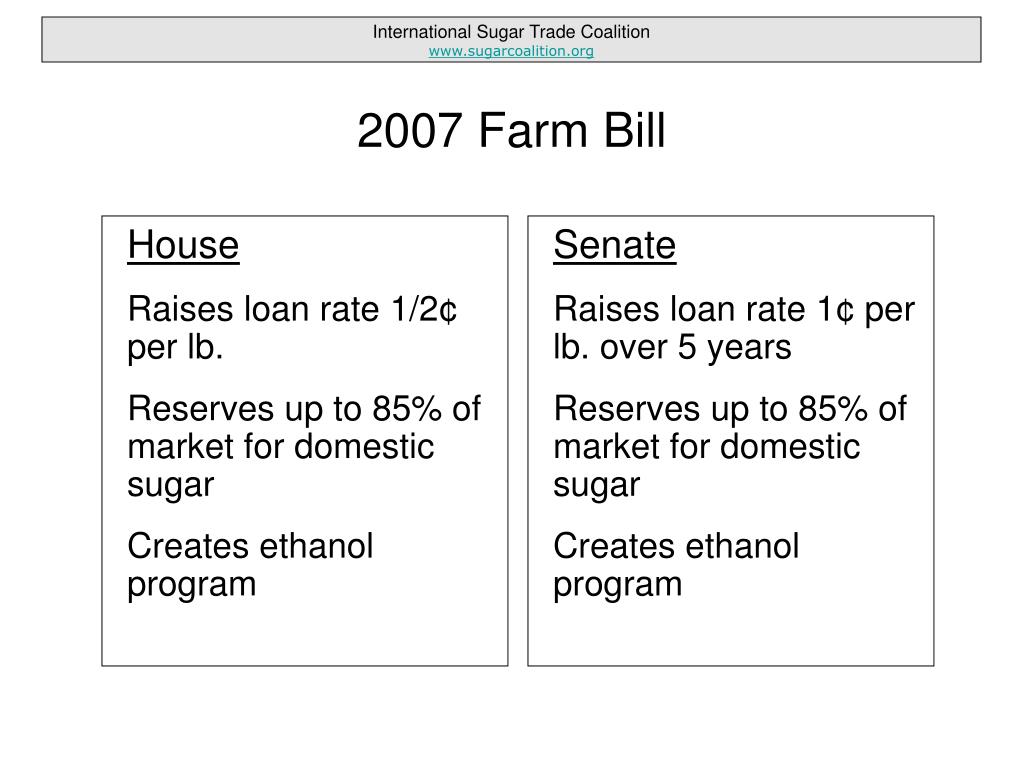 International Sugar Trade Coalition
www.sugarcoalition.org

2007 Farm Bill

House

Raises loan rate 1/2¢ per lb.

Reserves up to 85% of market for domestic sugar

Creates ethanol program

Senate

Raises loan rate 1¢ per lb. over 5 years

Reserves up to 85% of market for domestic sugar

Creates ethanol program